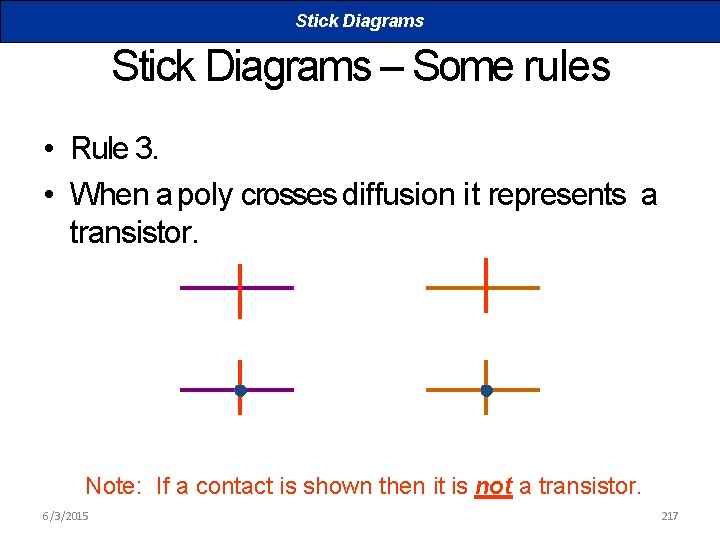 Stick Diagrams

Stick Diagrams – Some rules

• Rule 3.
• When a poly crosses diffusion it represents a transistor.

Note: If a contact is shown then it is not a transistor.

6/3/2015

217